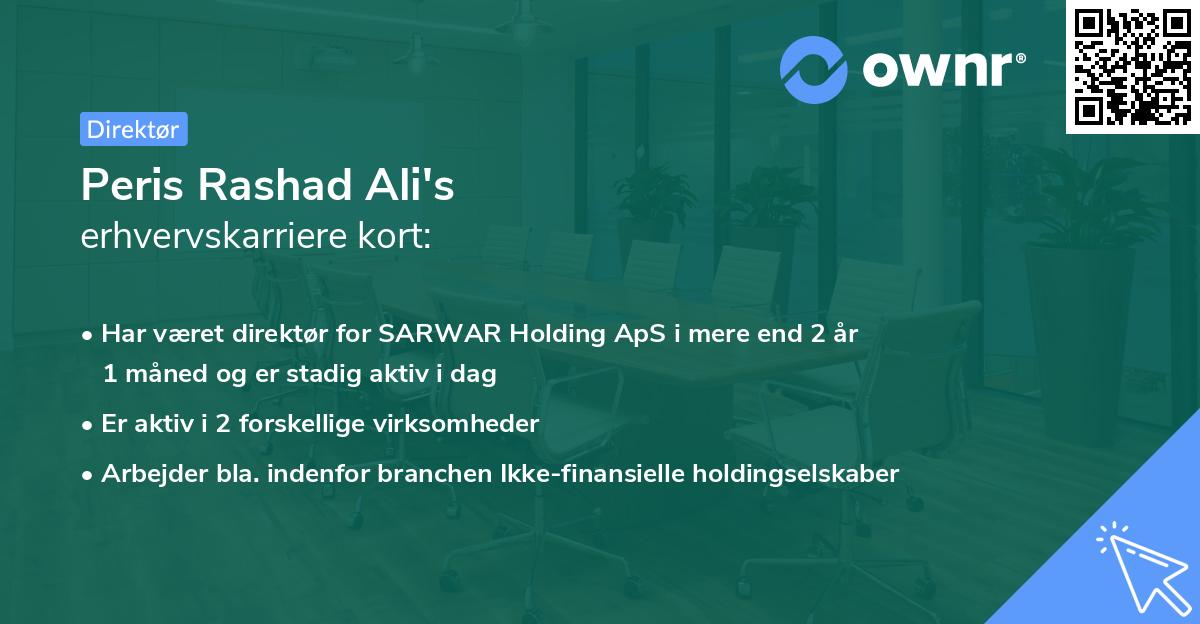 ownr®

Direktør

Peris Rashad Ali's
erhvervskarriere kort:

• Har været direktør for SARWAR Holding ApS i mere end 2 år 1 måned og er stadig aktiv i dag

• Er aktiv i 2 forskellige virksomheder

• Arbejder bla. indenfor branchen Ikke-finansielle holdingselskaber